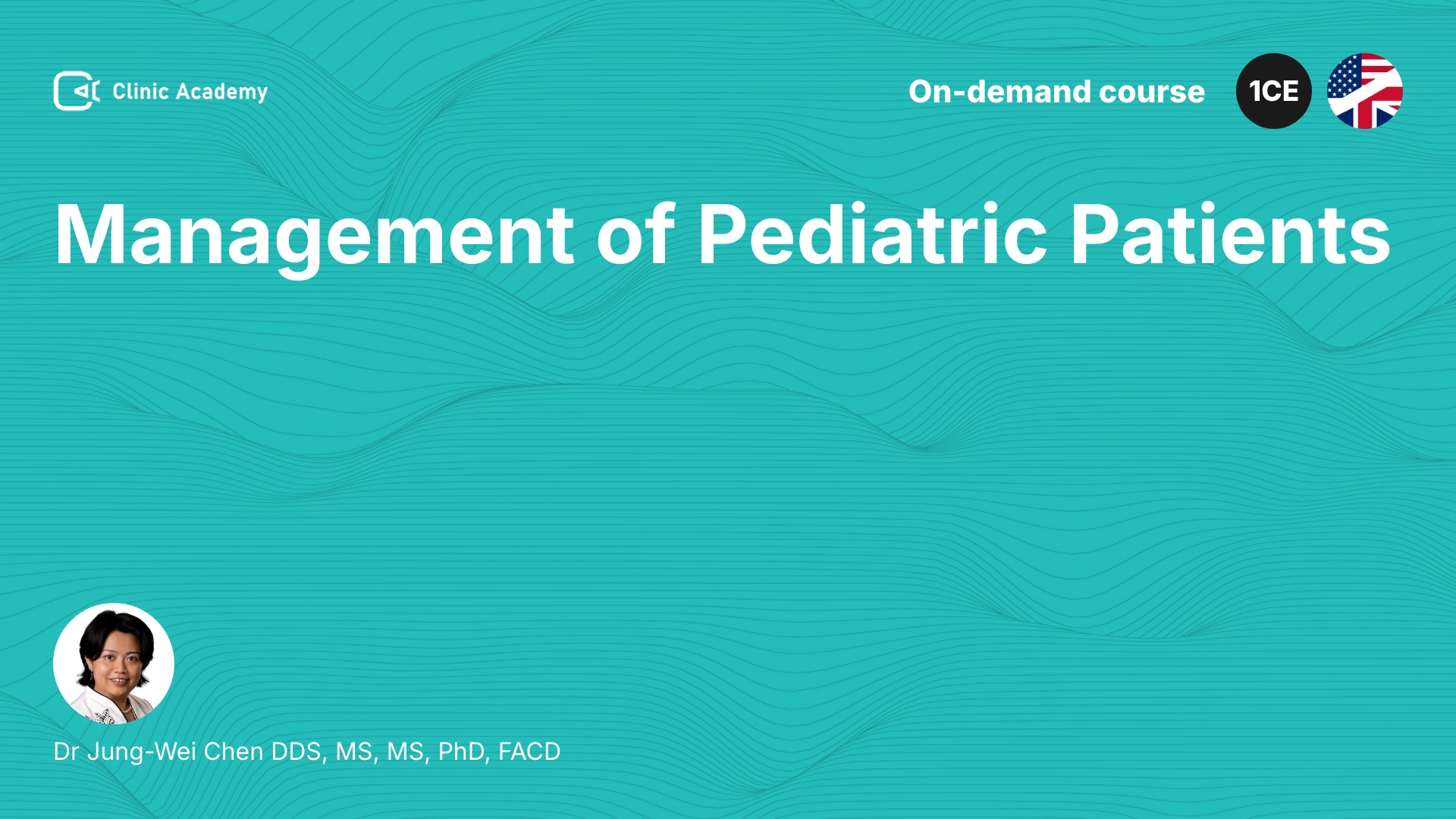 Clinic Academy

On-demand course

1CE

Management of Pediatric Patients

Dr Jung-Wei Chen DDS, MS, MS, PhD, FACD